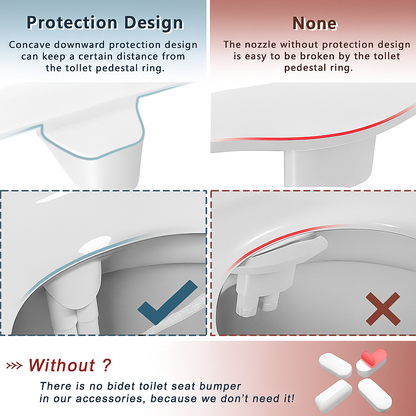 Protection Design

Concave downward protection design can keep a certain distance from the tollet pedestal ring.

None

The nozzle without protection design is easy to be broken by the tollet pedestal ring.

>>> Without ?

There is no bidet toilet seat bumper in our accessories, because we don't need it!